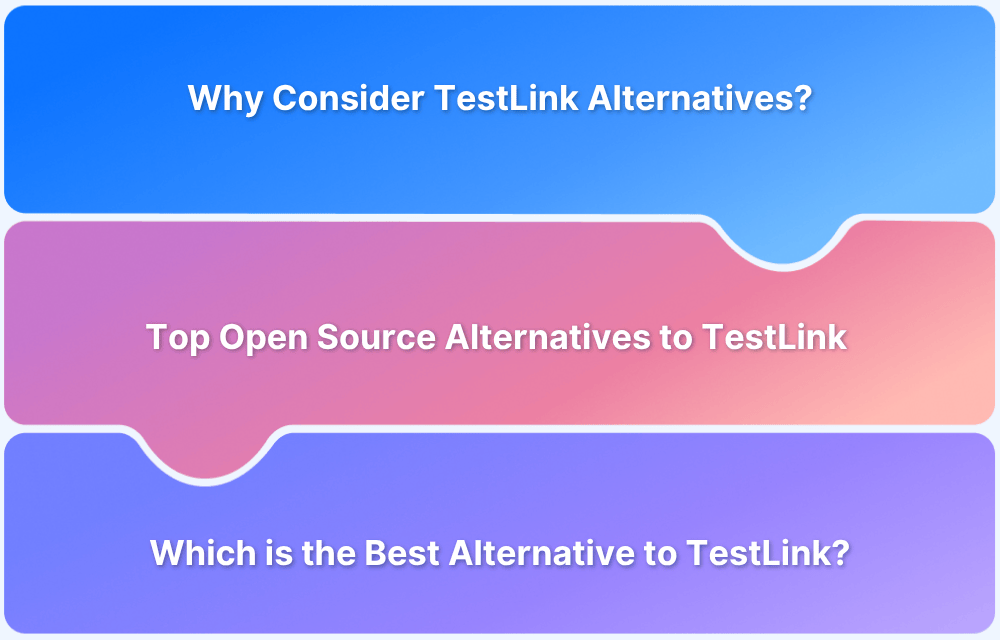 Why Consider TestLink Alternatives?

Top Open Source Alternatives to TestLink

Which is the Best Alternative to TestLink?